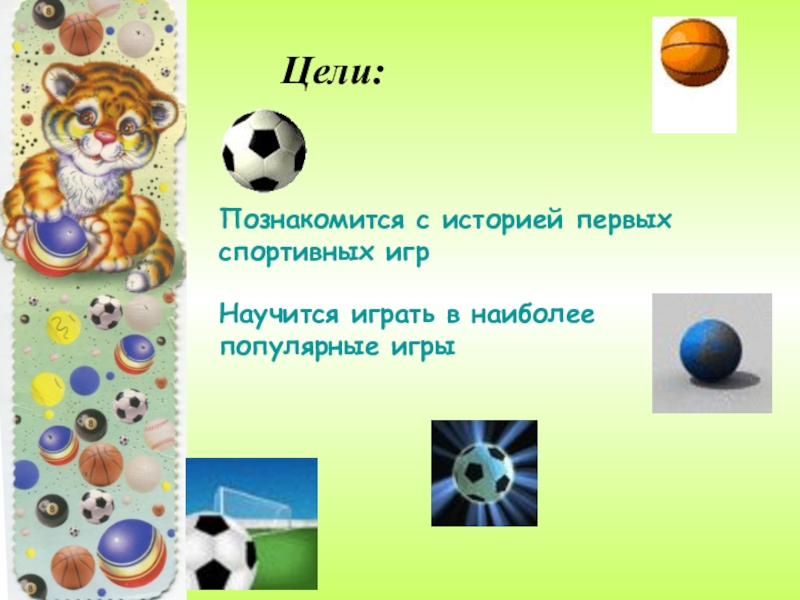 Цели:

Познакомится с историей первых спортивных игр

Научится играть в наиболее популярные игры